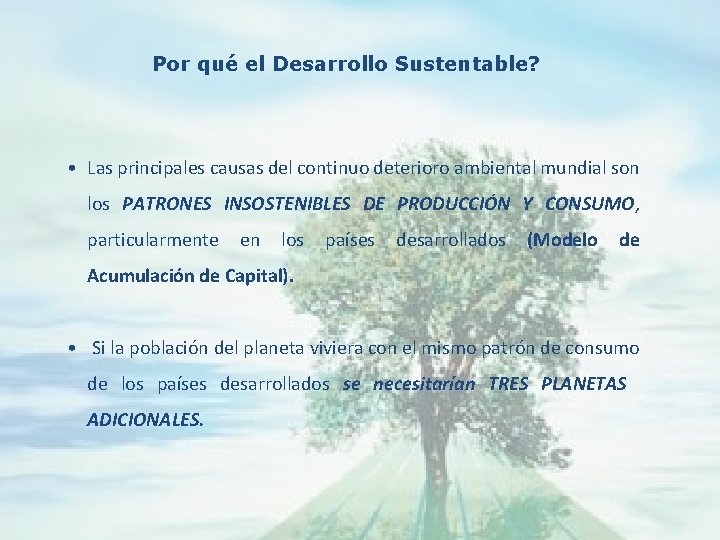 Por qué el Desarrollo Sustentable?

• Las principales causas del continuo deterioro ambiental mundial son los PATRONES INSOSTENIBLES DE PRODUCCIÓN Y CONSUMO, particularmente en los países desarrollados (Modelo de Acumulación de Capital).

• Si la población del planeta viviera con el mismo patrón de consumo de los países desarrollados se necesitarían TRES PLANETAS ADICIONALES.